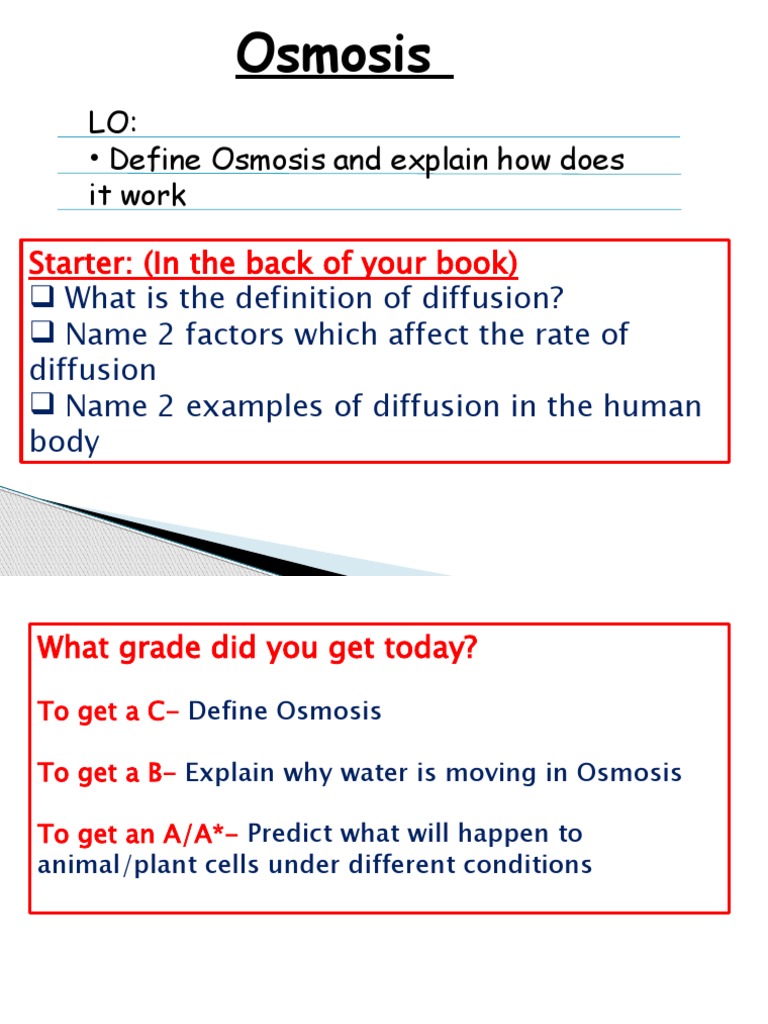 Osmosis

LO:
• Define Osmosis and explain how does it work

Starter: (In the back of your book)
❑ What is the definition of diffusion?
❑ Name 2 factors which affect the rate of diffusion
❑ Name 2 examples of diffusion in the human body

What grade did you get today?

To get a C- Define Osmosis

To get a B- Explain why water is moving in Osmosis

To get an A/A*- Predict what will happen to animal/plant cells under different conditions